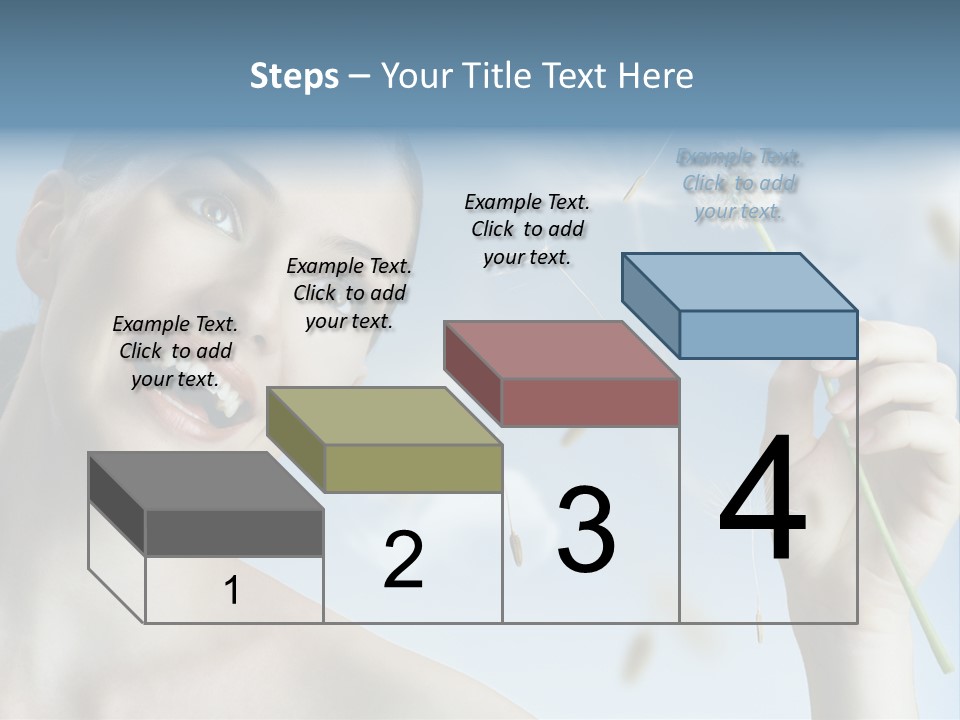 Steps – Your Title Text Here

Example Text. Click to add your text.

Example Text. Click to add your text.

Example Text. Click to add your text.

Example Text. Click to add your text.

1

2

3

4